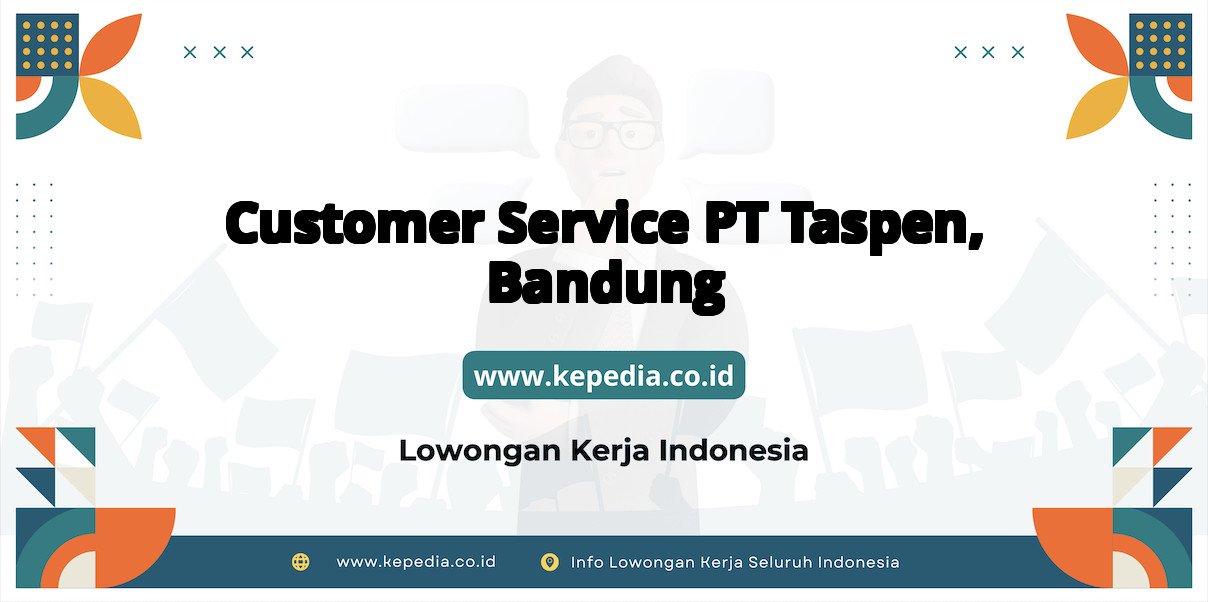 Customer Service PT Taspen, Bandung

www.kepedia.co.id

Lowongan Kerja Indonesia

www.kepedia.co.id Info Lowongan Kerja Seluruh Indonesia